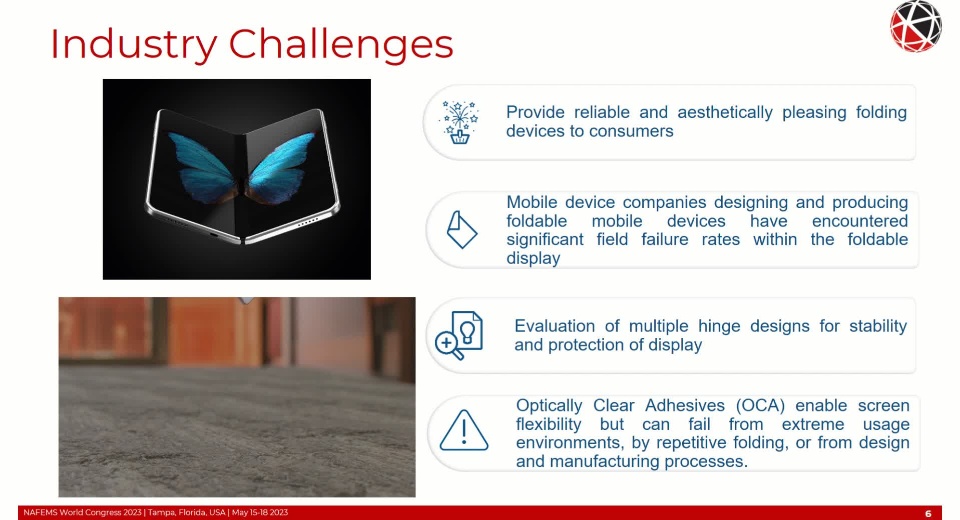 Industry Challenges

Provide reliable and aesthetically pleasing folding devices to consumers

Mobile device companies designing and producing foldable mobile devices have encountered significant field failure rates within the foldable display

Evaluation of multiple hinge designs for stability and protection of display

Optically Clear Adhesives (OCA) enable screen flexibility but can fail from extreme usage environments, by repetitive folding, or from design and manufacturing processes.

NAFEMS World Congress 2023 | Tampa, Florida, USA | May 15-18 2023

6